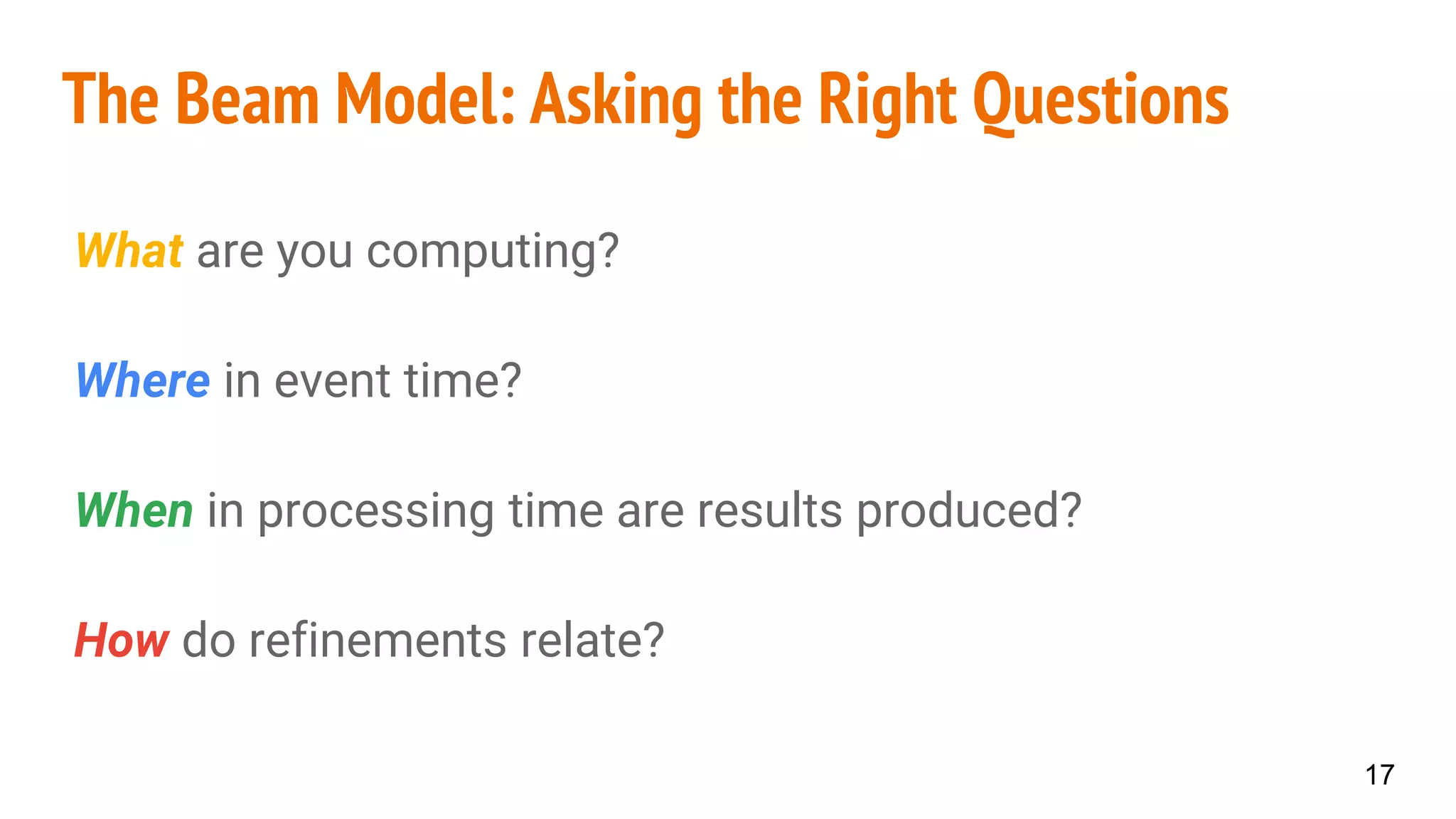 The Beam Model: Asking the Right Questions

What are you computing?

Where in event time?

When in processing time are results produced?

How do refinements relate?

17